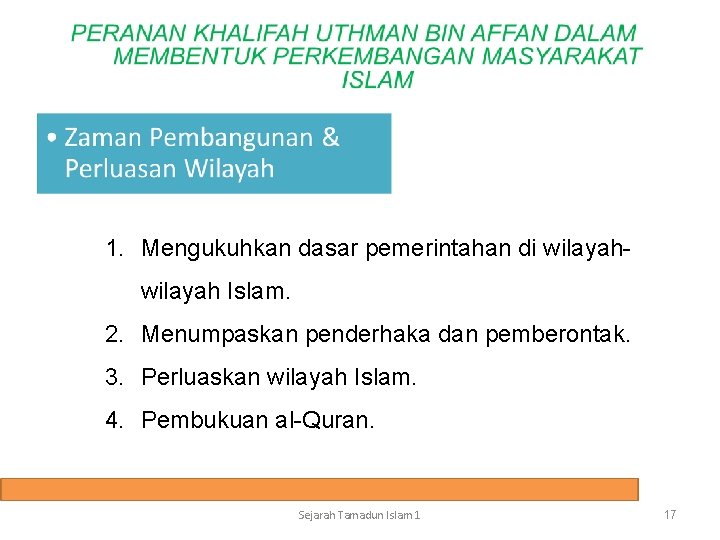 PERANAN KHALIFAH UTHMAN BIN AFFAN DALAM MEMBENTUK PERKEMBANGAN MASYARAKAT ISLAM

• Zaman Pembangunan & Perluasan Wilayah

1. Mengukuhkan dasar pemerintahan di wilayah-wilayah Islam.
2. Menumpaskan penderhaka dan pemberontak.
3. Perluaskan wilayah Islam.
4. Pembukuan al-Quran.

Sejarah Tamadun Islam 1

17